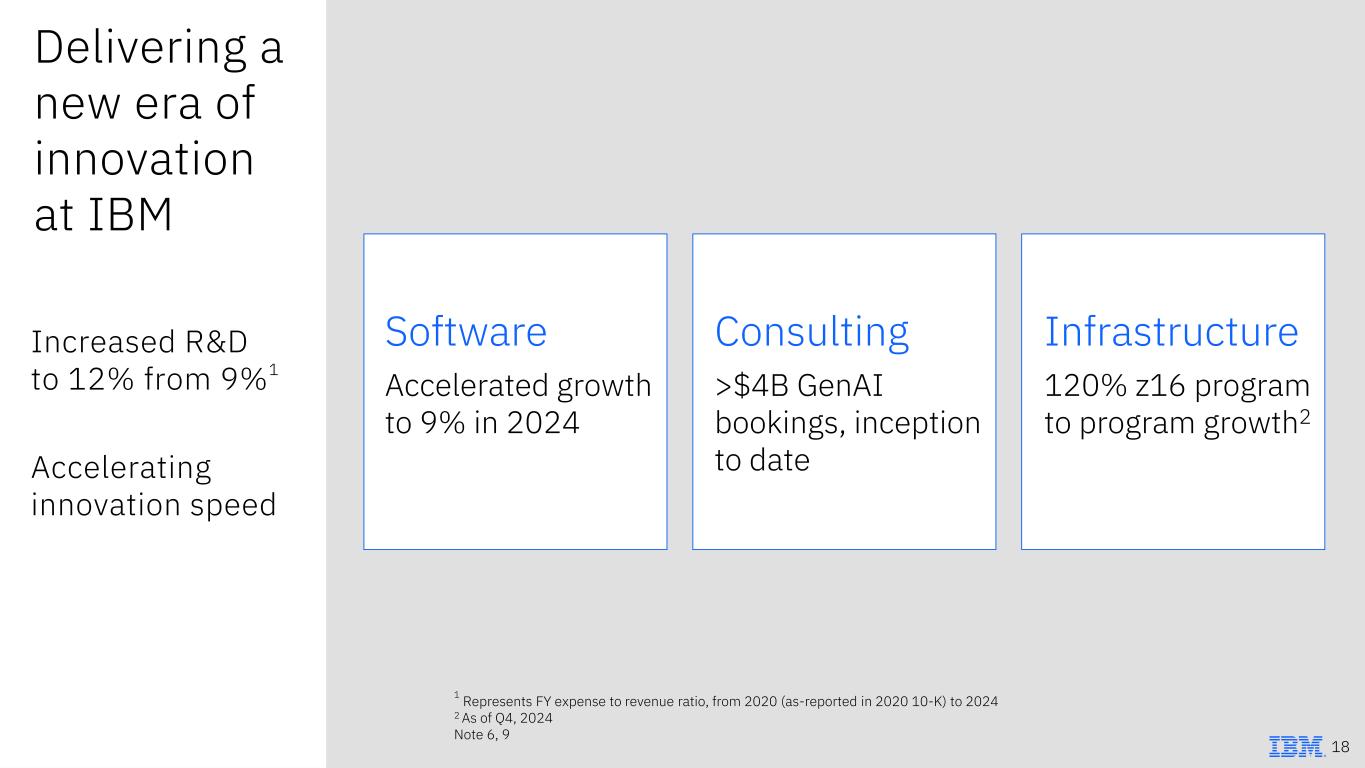 Delivering a new era of innovation at IBM

Increased R&D to 12% from 9%$^1$

Accelerating innovation speed

Software
Accelerated growth to 9% in 2024

Consulting
>$4B GenAI bookings, inception to date

Infrastructure
120% z16 program to program growth$^2$

$^1$ Represents FY expense to revenue ratio, from 2020 (as-reported in 2020 10-K) to 2024
$^2$ As of Q4, 2024
Note 6, 9

IBM 18